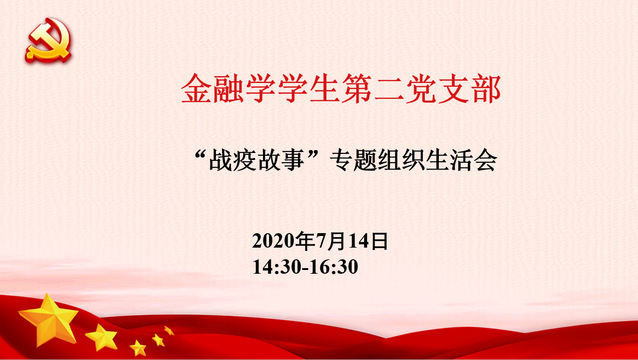 金融学学生第二党支部

“战疫故事”专题组织生活会

2020年7月14日
14:30-16:30